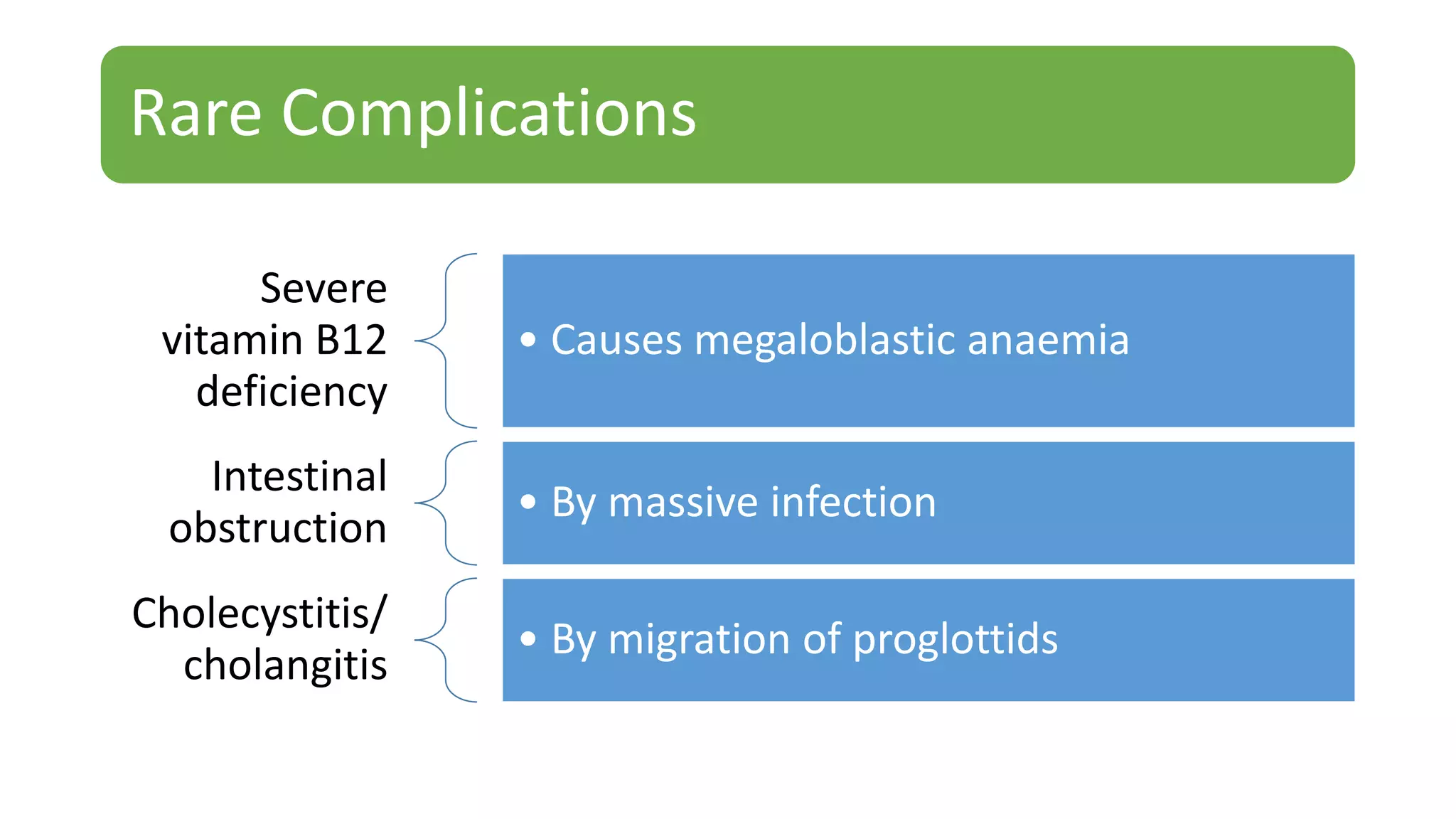 Rare Complications

Severe vitamin B12 deficiency

• Causes megaloblastic anaemia

Intestinal obstruction

• By massive infection

Cholecystitis/ cholangitis

• By migration of proglottids